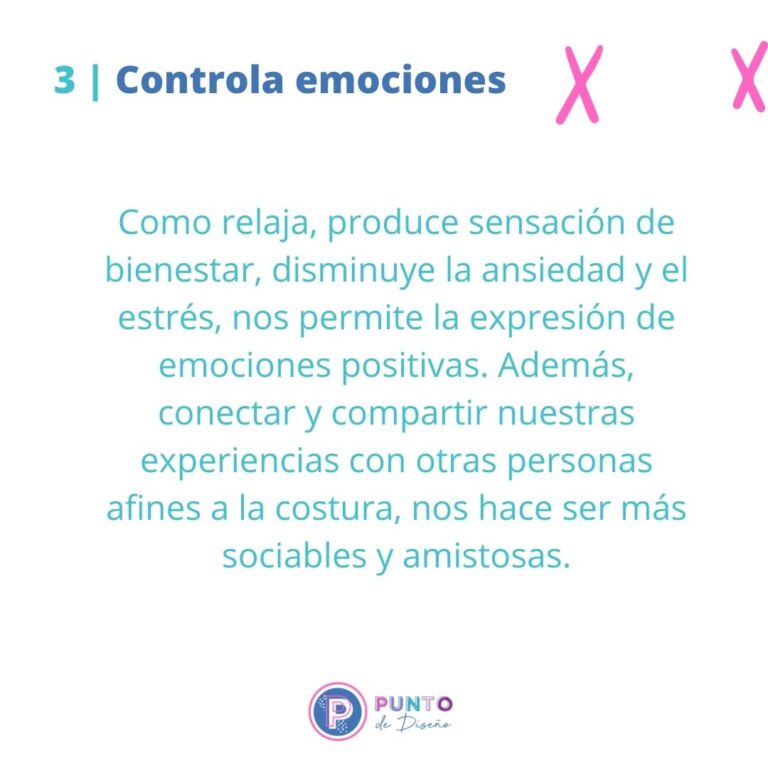 3 | Controla emociones

Como relaja, produce sensación de bienestar, disminuye la ansiedad y el estrés, nos permite la expresión de emociones positivas. Además, conectar y compartir nuestras experiencias con otras personas afines a la costura, nos hace ser más sociables y amistosas.

P PUNTO de Diseño